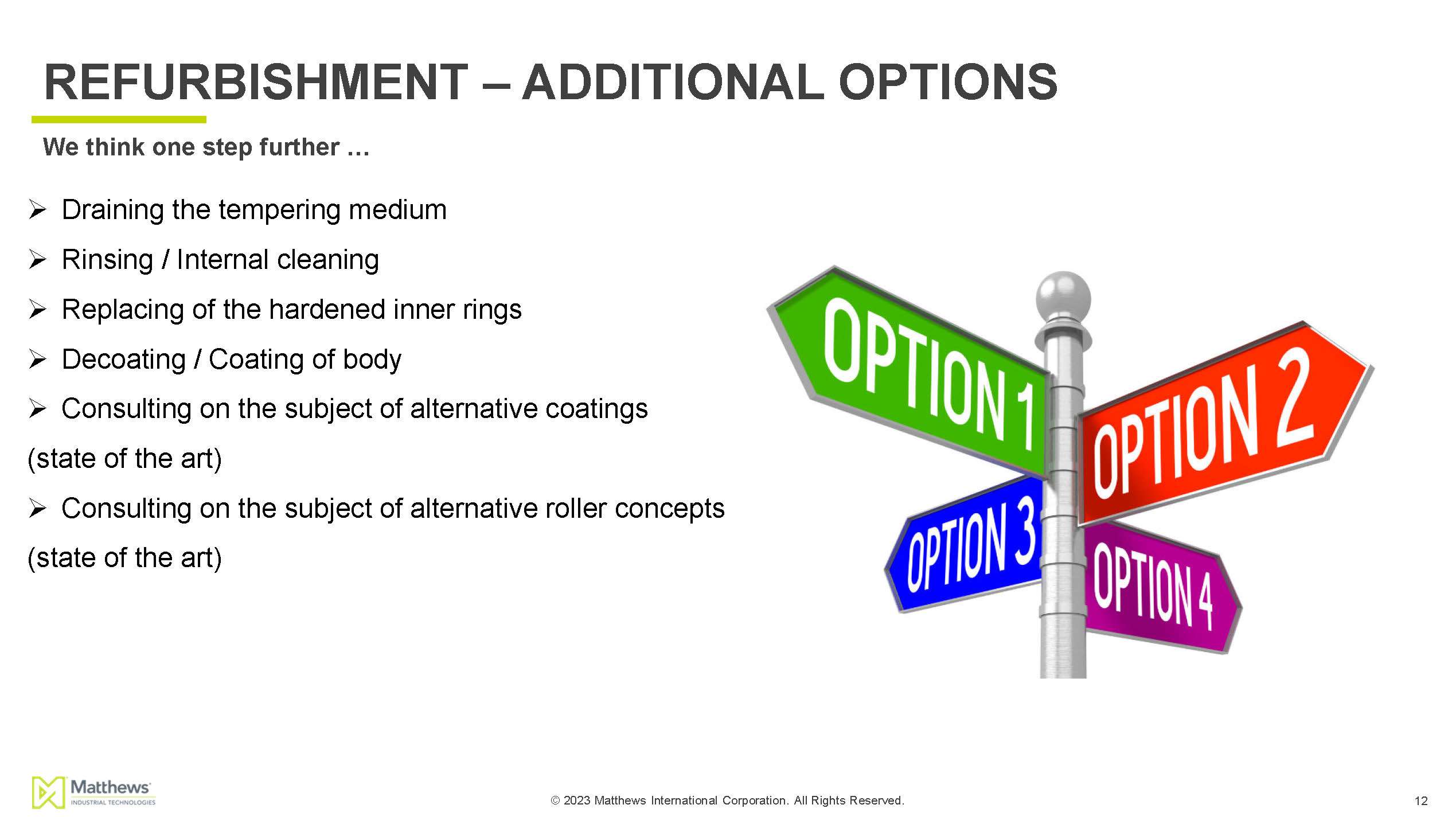 REFURBISHMENT – ADDITIONAL OPTIONS

We think one step further …

➢ Draining the tempering medium
➢ Rinsing / Internal cleaning
➢ Replacing of the hardened inner rings
➢ Decoating / Coating of body
➢ Consulting on the subject of alternative coatings (state of the art)
➢ Consulting on the subject of alternative roller concepts (state of the art)

OPTION 1
OPTION 2
OPTION 3
OPTION 4

Matthews INDUSTRIAL TECHNOLOGIES

© 2023 Matthews International Corporation. All Rights Reserved.

12